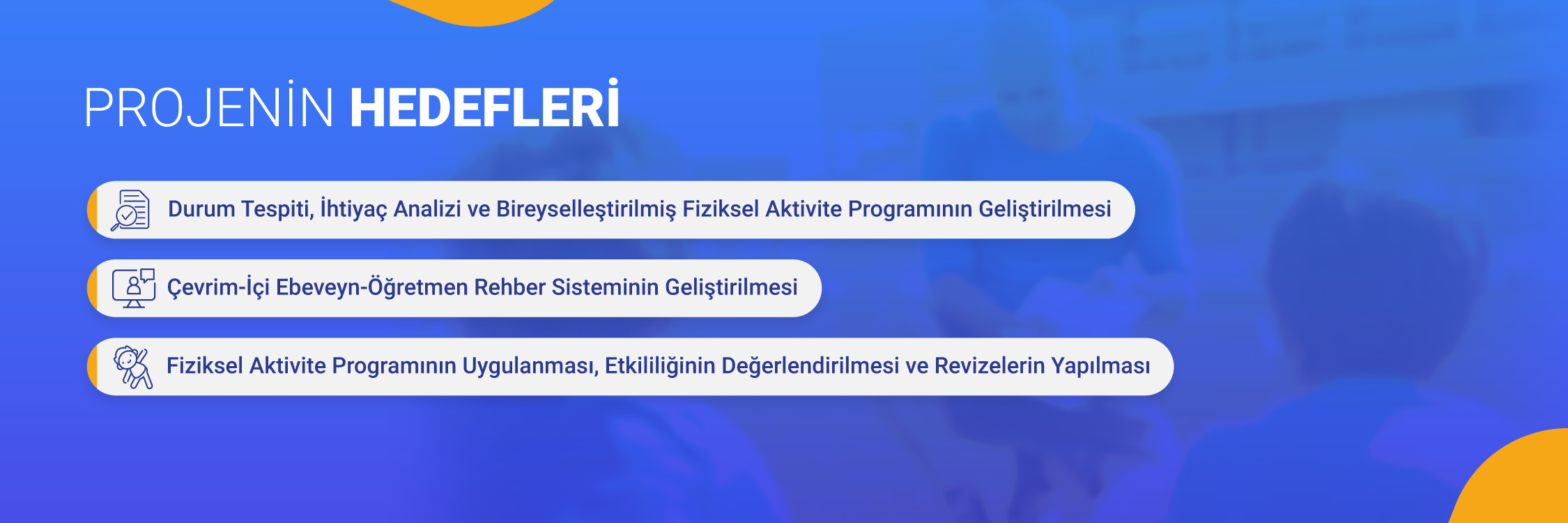 PROJENİN HEDEFLERİ

Durum Tespiti, İhtiyaç Analizi ve Bireyselleştirilmiş Fiziksel Aktivite Programının Geliştirilmesi

Çevrim-İçi Ebeveyn-Öğretmen Rehber Sisteminin Geliştirilmesi

Fiziksel Aktivite Programının Uygulanması, Etkililiğinin Değerlendirilmesi ve Revizelerin Yapılması